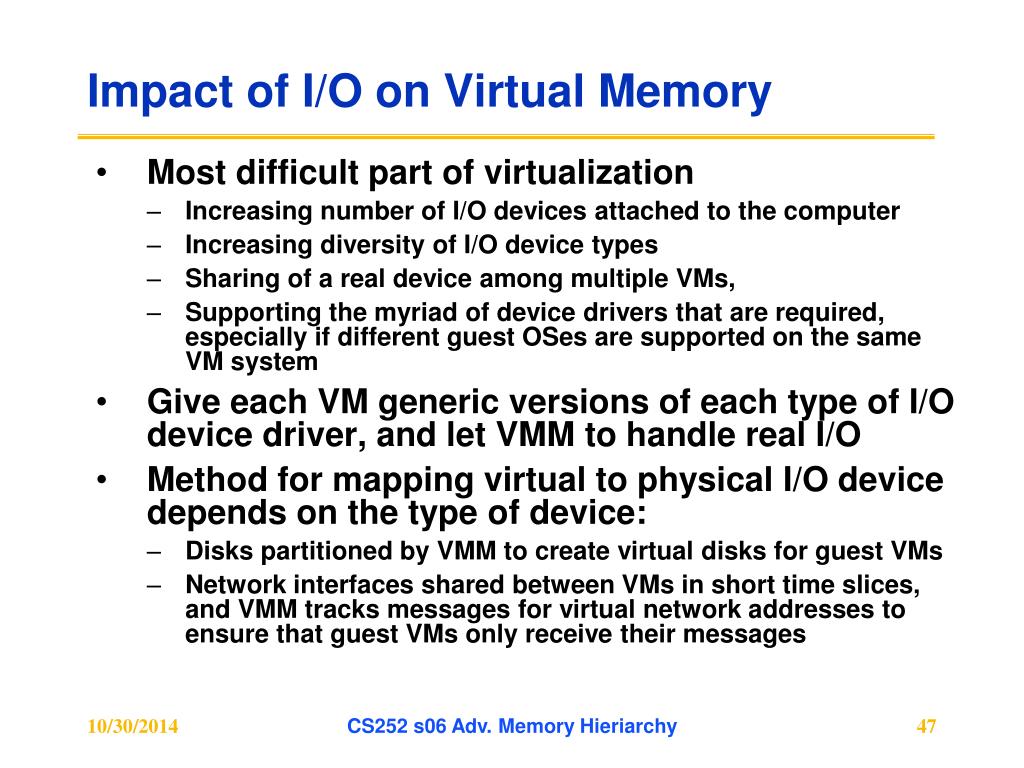 Impact of I/O on Virtual Memory

• Most difficult part of virtualization
  – Increasing number of I/O devices attached to the computer
  – Increasing diversity of I/O device types
  – Sharing of a real device among multiple VMs,
  – Supporting the myriad of device drivers that are required, especially if different guest OSes are supported on the same VM system
• Give each VM generic versions of each type of I/O device driver, and let VMM to handle real I/O
• Method for mapping virtual to physical I/O device depends on the type of device:
  – Disks partitioned by VMM to create virtual disks for guest VMs
  – Network interfaces shared between VMs in short time slices, and VMM tracks messages for virtual network addresses to ensure that guest VMs only receive their messages

10/30/2014 CS252 s06 Adv. Memory Hieriarchy 47